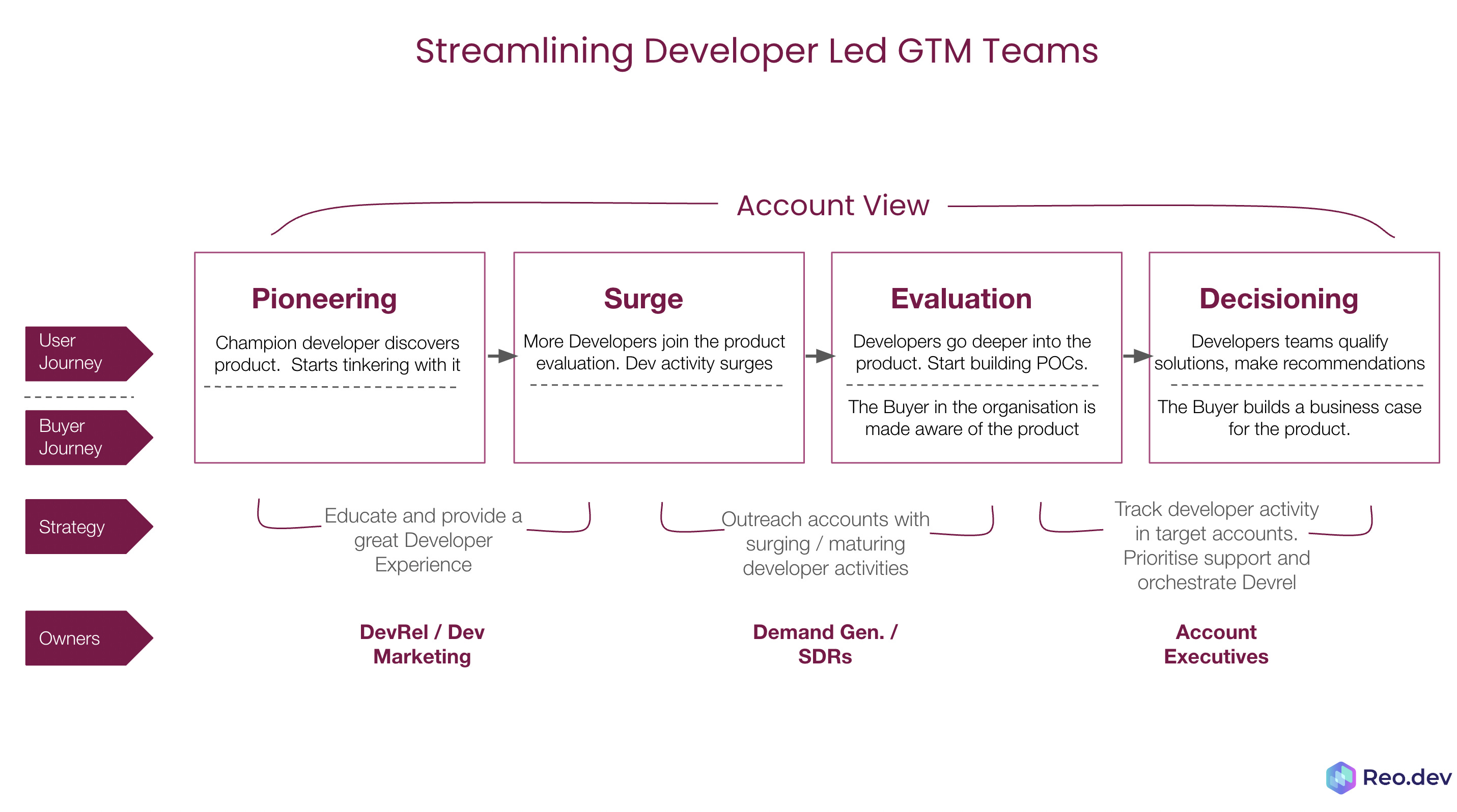 Streamlining Developer Led GTM Teams

Account View

User Journey

Buyer Journey

Pioneering

Champion developer discovers product. Starts tinkering with it

Surge

More Developers join the product evaluation. Dev activity surges

Evaluation

Developers go deeper into the product. Start building POCs.

The Buyer in the organisation is made aware of the product

Decisioning

Developers teams qualify solutions, make recommendations

The Buyer builds a business case for the product.

Strategy

Educate and provide a great Developer Experience

Outreach accounts with surging / maturing developer activities

Track developer activity in target accounts. Prioritise support and orchestrate Devrel

Owners

DevRel / Dev Marketing

Demand Gen. / SDRs

Account Executives

Reo.dev